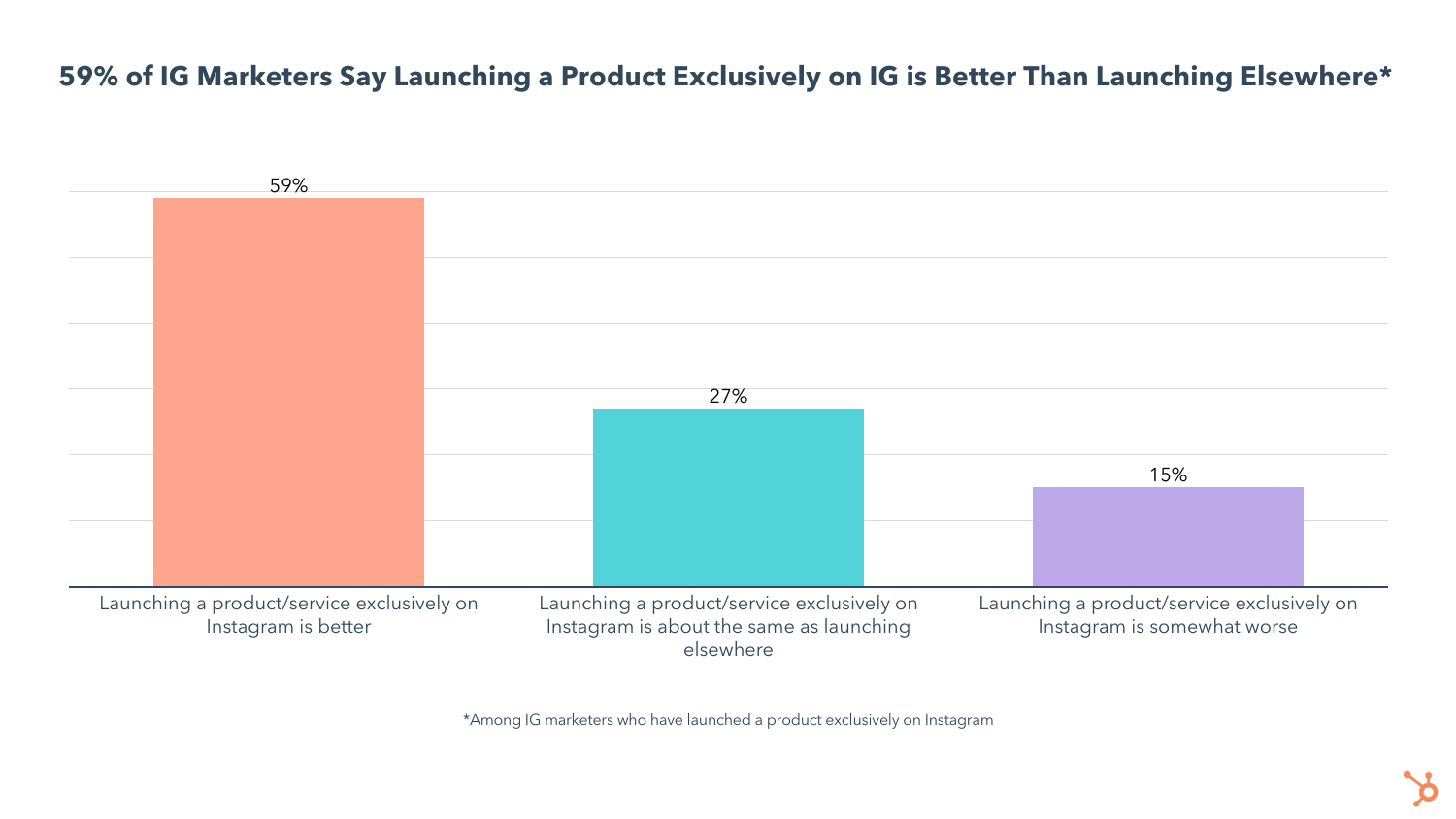 59% of IG Marketers Say Launching a Product Exclusively on IG is Better Than Launching Elsewhere*

59%

27%

15%

Launching a product/service exclusively on Instagram is better

Launching a product/service exclusively on Instagram is about the same as launching elsewhere

Launching a product/service exclusively on Instagram is somewhat worse

*Among IG marketers who have launched a product exclusively on Instagram